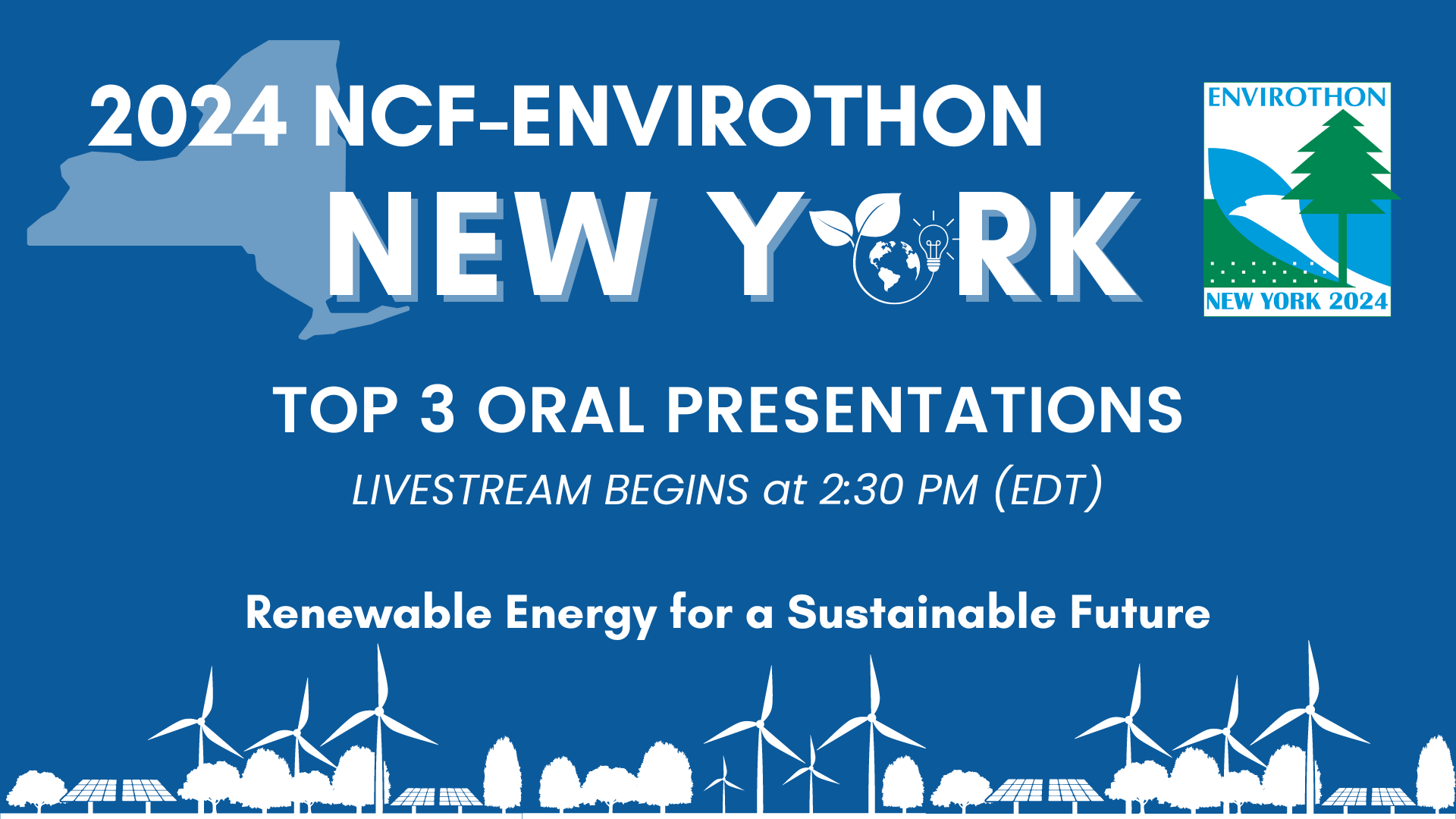 2024 NCF-ENVIROTHON

NEW YORK

ENVIROTHON

NEW YORK 2024

TOP 3 ORAL PRESENTATIONS

LIVESTREAM BEGINS at 2:30 PM (EDT)

Renewable Energy for a Sustainable Future